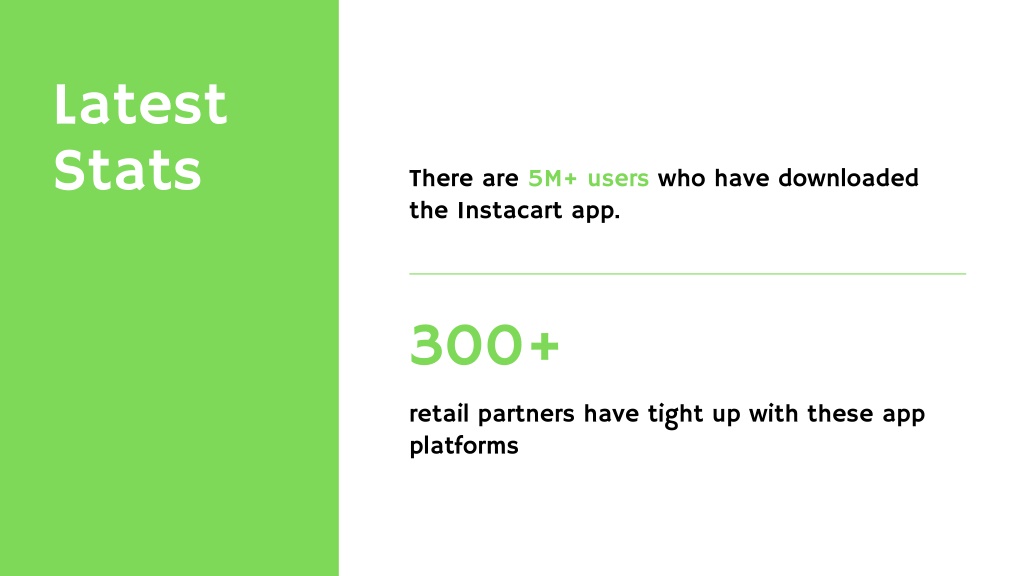 Latest Stats

There are 5M+ users who have downloaded the Instacart app.

300+

retail partners have tight up with these app platforms